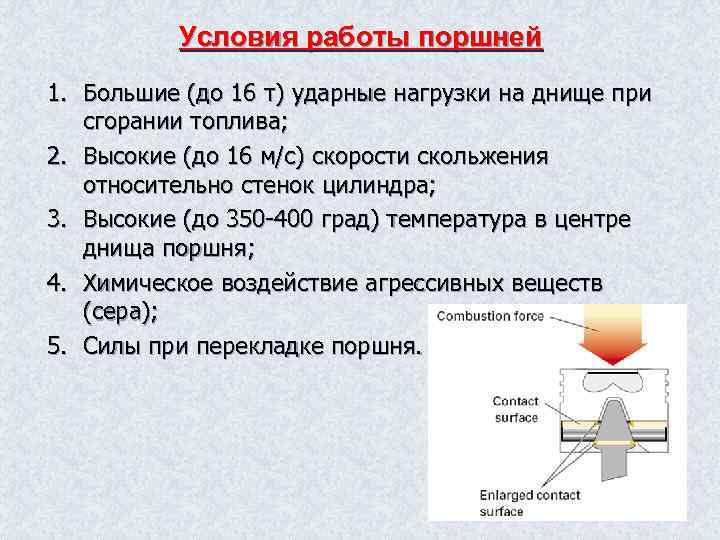 Условия работы поршней

1. Большие (до 16 т) ударные нагрузки на днище при сгорании топлива;
2. Высокие (до 16 м/с) скорости скольжения относительно стенок цилиндра;
3. Высокие (до 350-400 град) температура в центре днища поршня;
4. Химическое воздействие агрессивных веществ (сера);
5. Силы при перекладке поршня.

Combustion force

Contact surface

Enlarged contact surface